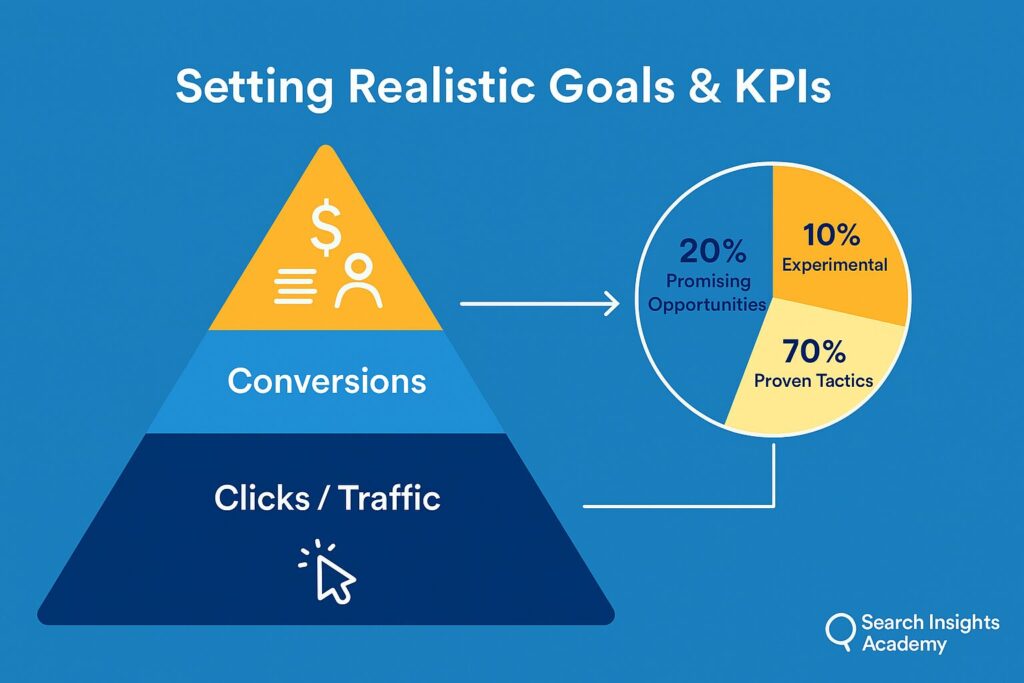 Setting Realistic Goals & KPIs

$

Conversions

Clicks / Traffic

20%
Promising Opportunities

10%
Experimental

70%
Proven Tactics

Search Insights Academy